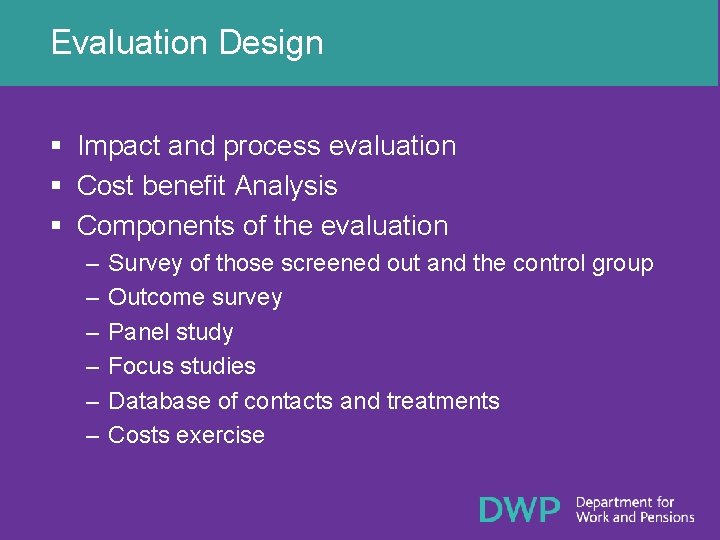 Evaluation Design

▪ Impact and process evaluation
▪ Cost benefit Analysis
▪ Components of the evaluation
– Survey of those screened out and the control group
– Outcome survey
– Panel study
– Focus studies
– Database of contacts and treatments
– Costs exercise

DWP Department for Work and Pensions